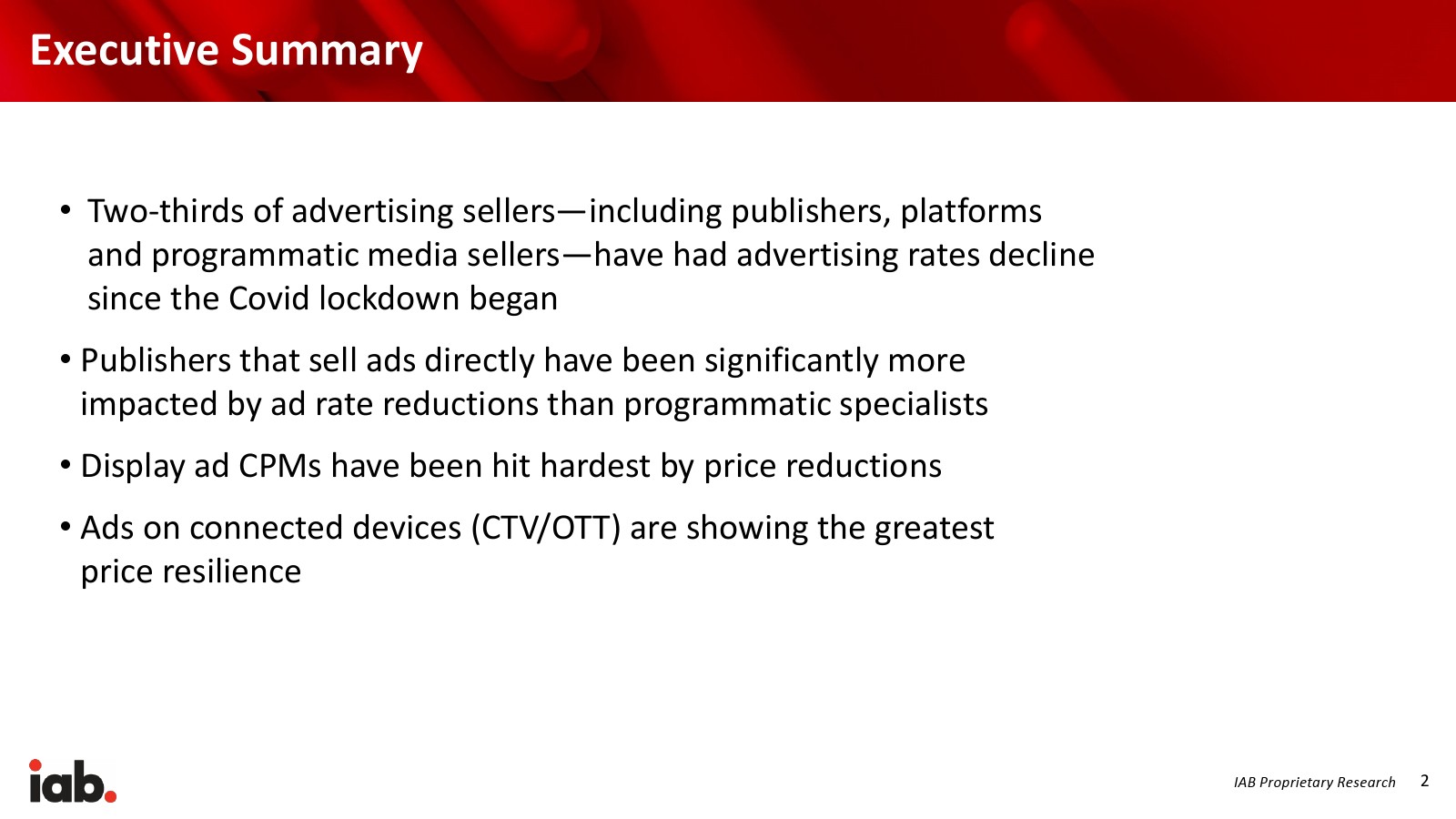 Executive Summary

• Two-thirds of advertising sellers—including publishers, platforms and programmatic media sellers—have had advertising rates decline since the Covid lockdown began

• Publishers that sell ads directly have been significantly more impacted by ad rate reductions than programmatic specialists

• Display ad CPMs have been hit hardest by price reductions

• Ads on connected devices (CTV/OTT) are showing the greatest price resilience

iab.

IAB Proprietary Research 2